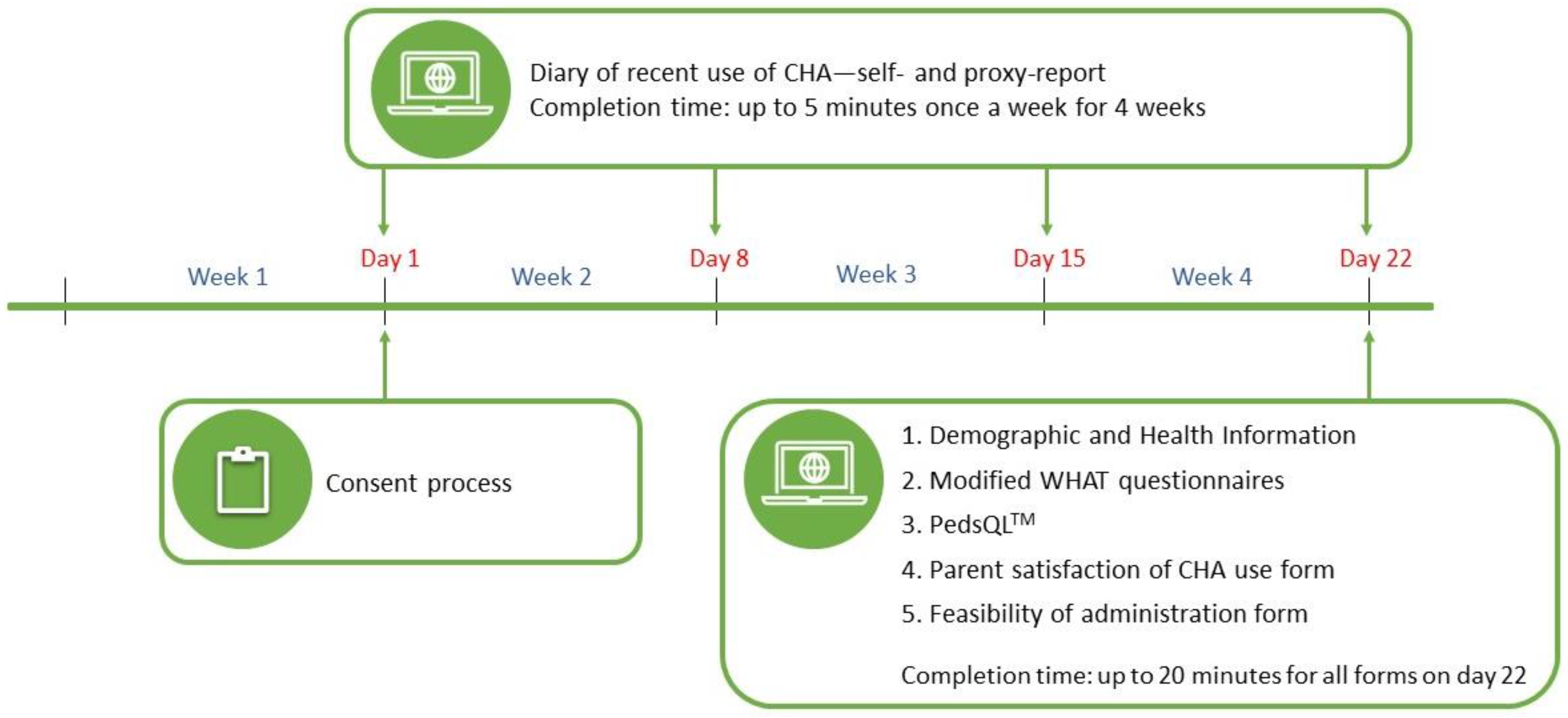 Diary of recent use of CHA—self- and proxy-report
Completion time: up to 5 minutes once a week for 4 weeks

Week 1
Day 1
Week 2
Day 8
Week 3
Day 15
Week 4
Day 22

Consent process

1. Demographic and Health Information
2. Modified WHAT questionnaires
3. PedsQL$^{TM}$
4. Parent satisfaction of CHA use form
5. Feasibility of administration form

Completion time: up to 20 minutes for all forms on day 22